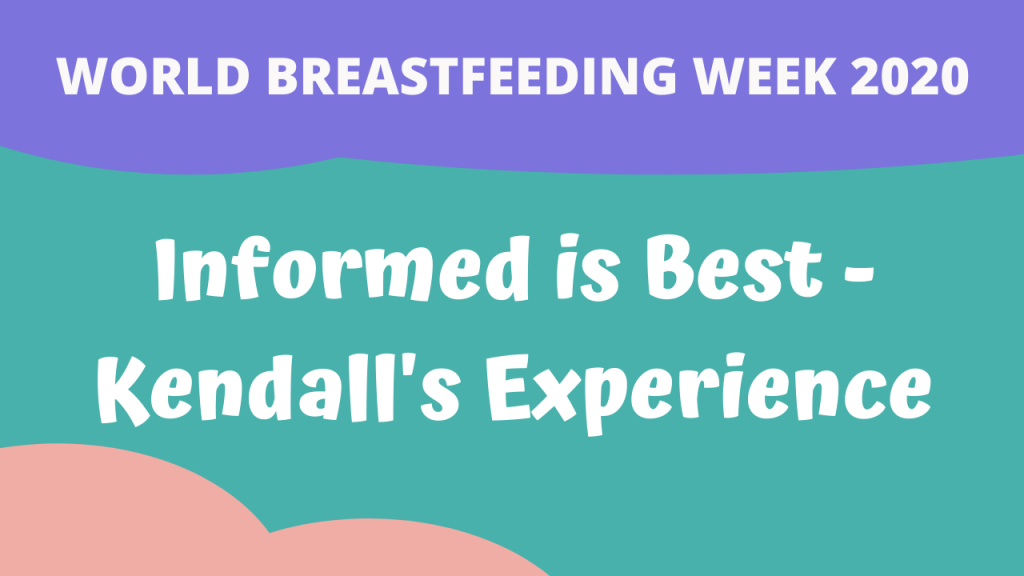 WORLD BREASTFEEDING WEEK 2020

Informed is Best - Kendall's Experience